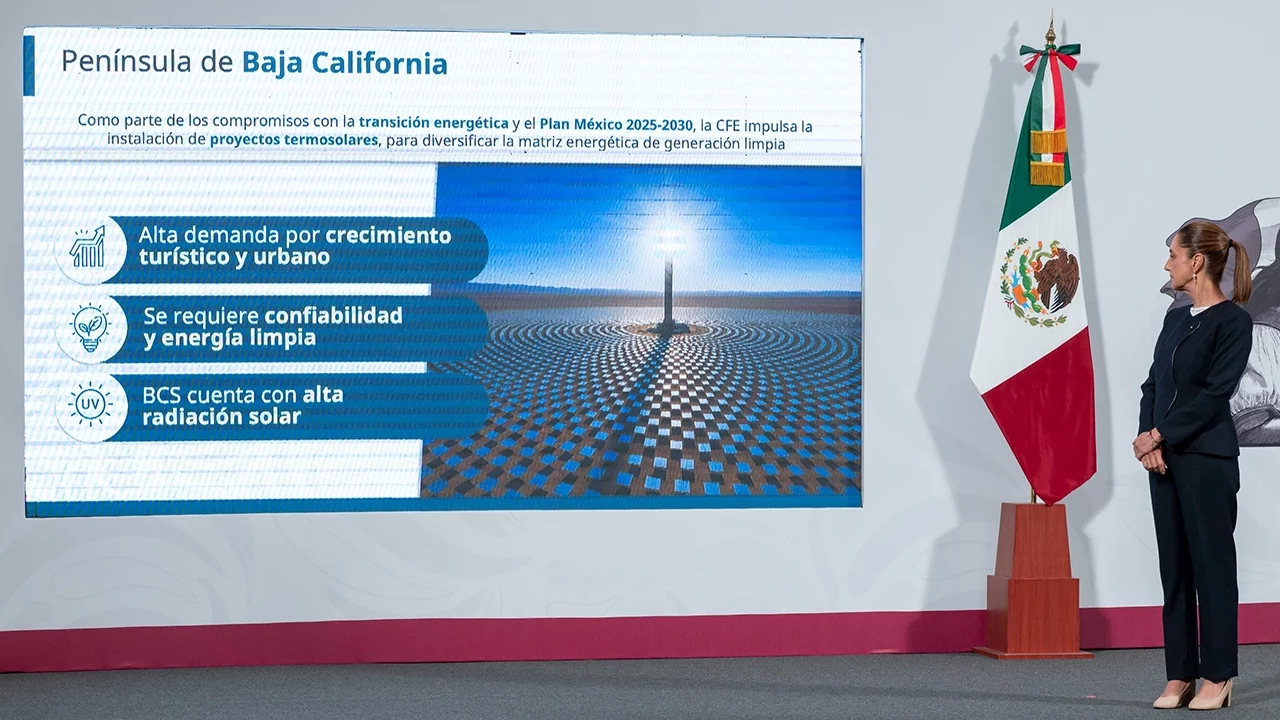 Península de Baja California

Como parte de los compromisos con la transición energética y el Plan México 2025-2030, la CFE impulsa la instalación de proyectos termosolares, para diversificar la matriz energética de generación limpia

Alta demanda por crecimiento turístico y urbano

Se requiere confiabilidad y energía limpia

UV

BCS cuenta con alta radiación solar